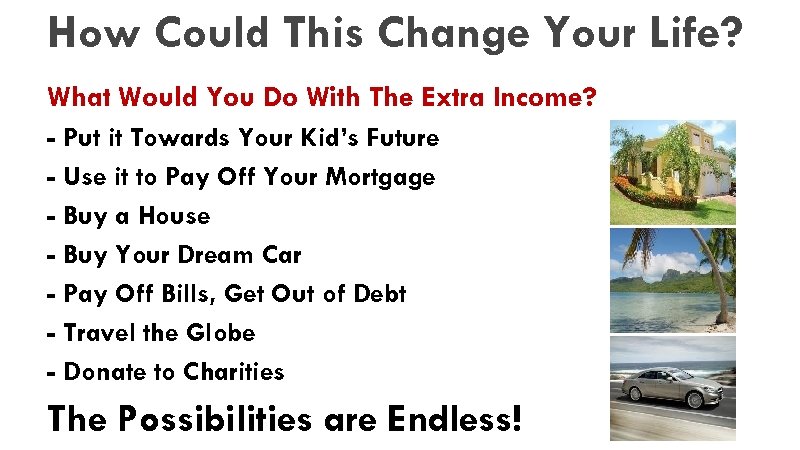 How Could This Change Your Life?

What Would You Do With The Extra Income?

- Put it Towards Your Kid's Future
- Use it to Pay Off Your Mortgage
- Buy a House
- Buy Your Dream Car
- Pay Off Bills, Get Out of Debt
- Travel the Globe
- Donate to Charities

The Possibilities are Endless!